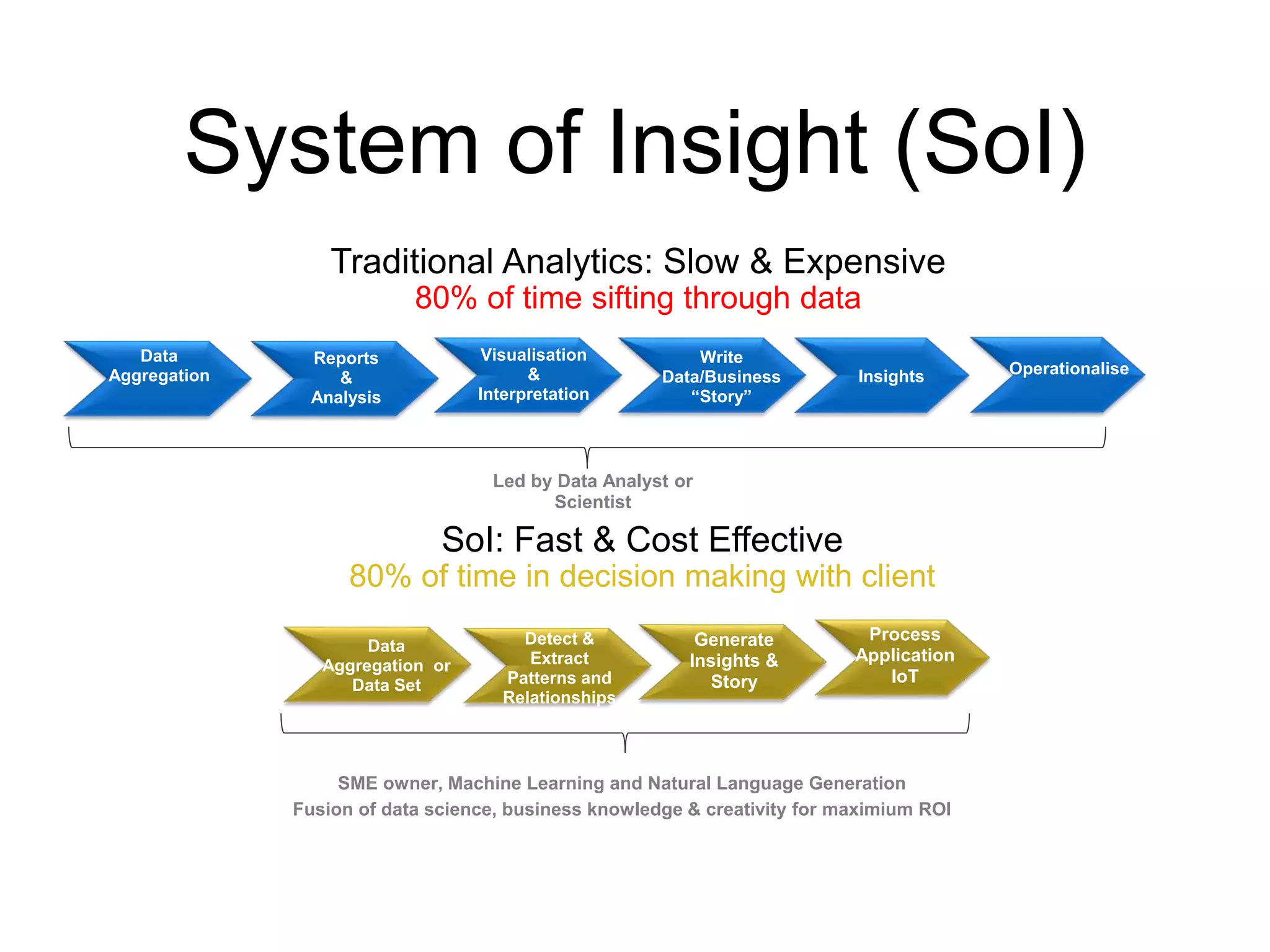 System of Insight (SoI)

Traditional Analytics: Slow & Expensive
80% of time sifting through data

Data Aggregation

Reports & Analysis

Visualisation & Interpretation

Write Data/Business “Story”

Insights

Operationalise

Led by Data Analyst or Scientist

SoI: Fast & Cost Effective
80% of time in decision making with client

Data Aggregation or Data Set

Detect & Extract Patterns and Relationships

Generate Insights & Story

Process Application IoT

SME owner, Machine Learning and Natural Language Generation
Fusion of data science, business knowledge & creativity for maximium ROI